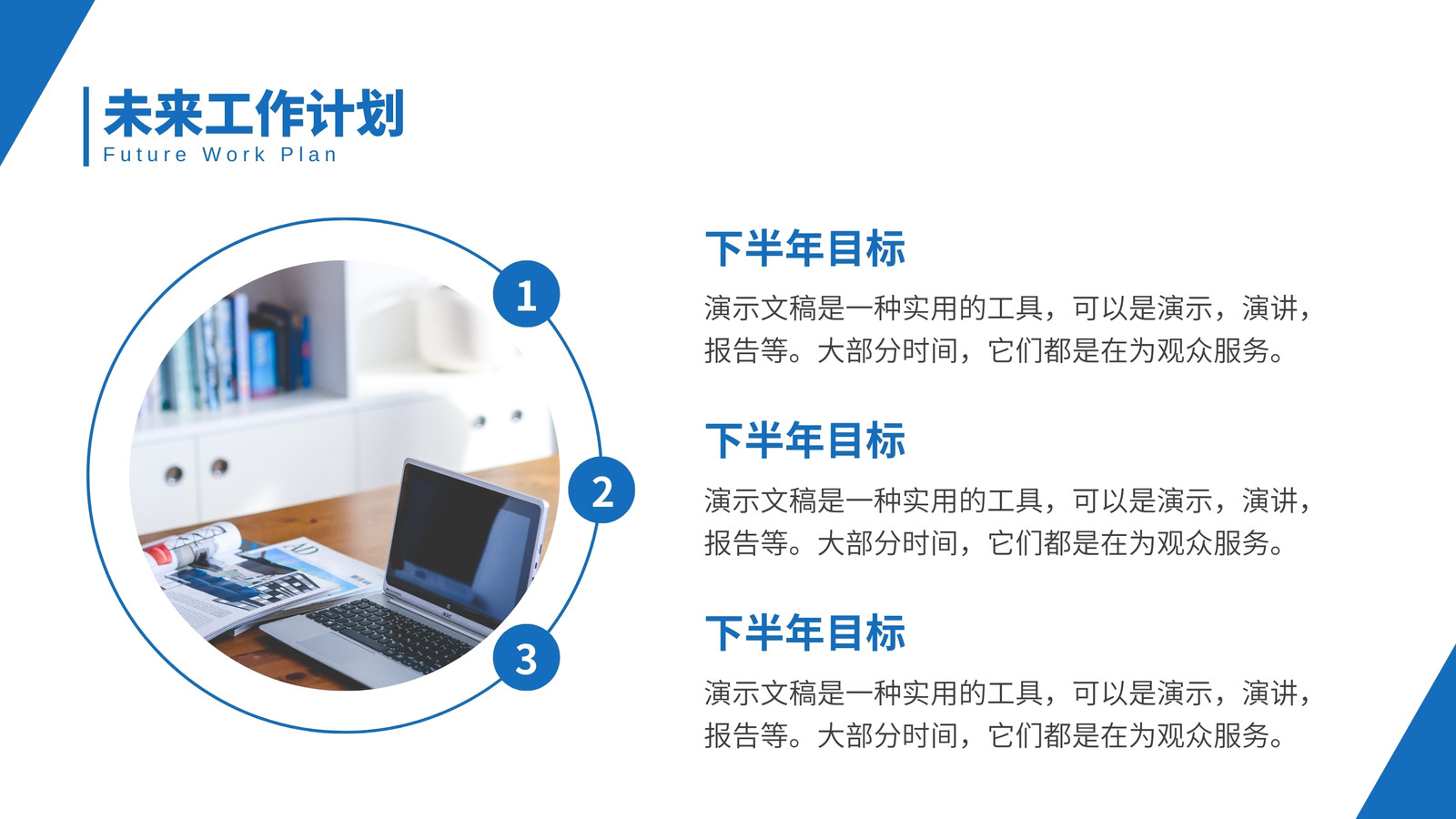 未来工作计划
Future Work Plan

1

2

3

下半年目标

演示文稿是一种实用的工具，可以是演示，演讲，报告等。大部分时间，它们都是在为观众服务。

下半年目标

演示文稿是一种实用的工具，可以是演示，演讲，报告等。大部分时间，它们都是在为观众服务。

下半年目标

演示文稿是一种实用的工具，可以是演示，演讲，报告等。大部分时间，它们都是在为观众服务。